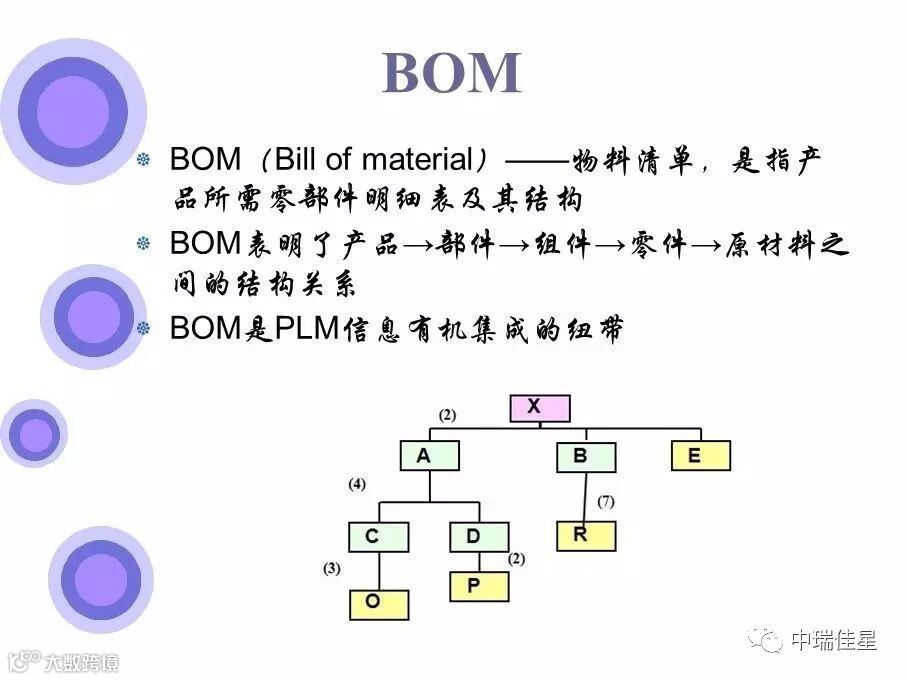 BOM

BOM（Bill of material）——物料清单，是指产品所需零部件明细表及其结构

BOM表明了产品→部件→组件→零件→原材料之间的结构关系

BOM是PLM信息有机集成的纽带

X
(2)
A
B
E
(4)
(7)
C
D
R
(3)
(2)
O
P

中瑞佳星

大数跨境